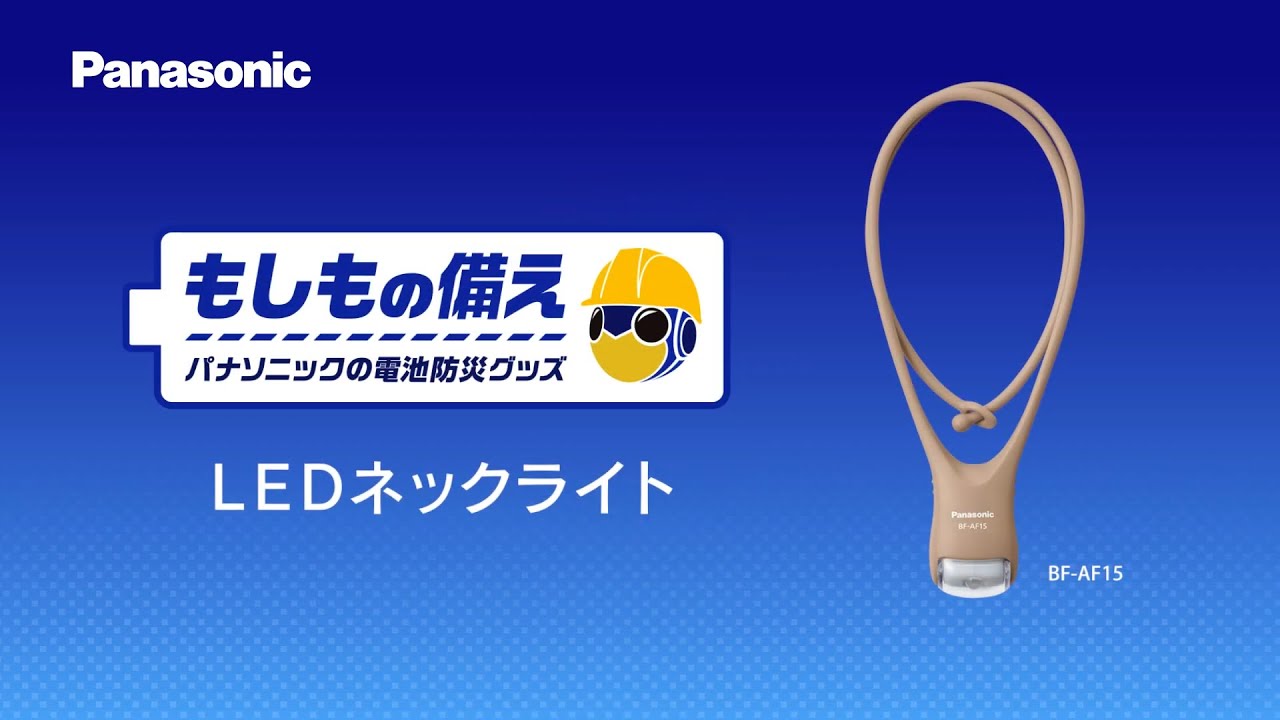 Panasonic

もしもの備え
パナソニックの電池防災グッズ

LEDネックライト

Panasonic
BF-AF15

BF-AF15